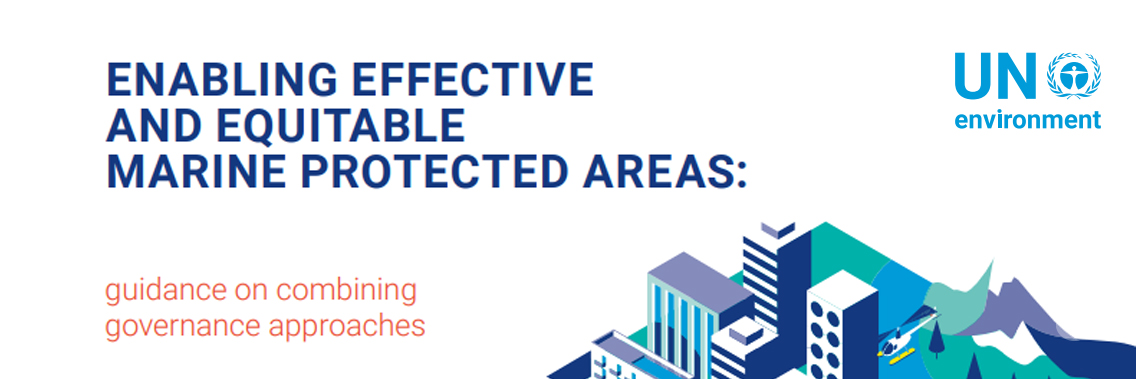 ENABLING EFFECTIVE AND EQUITABLE MARINE PROTECTED AREAS:

UN environment

guidance on combining governance approaches